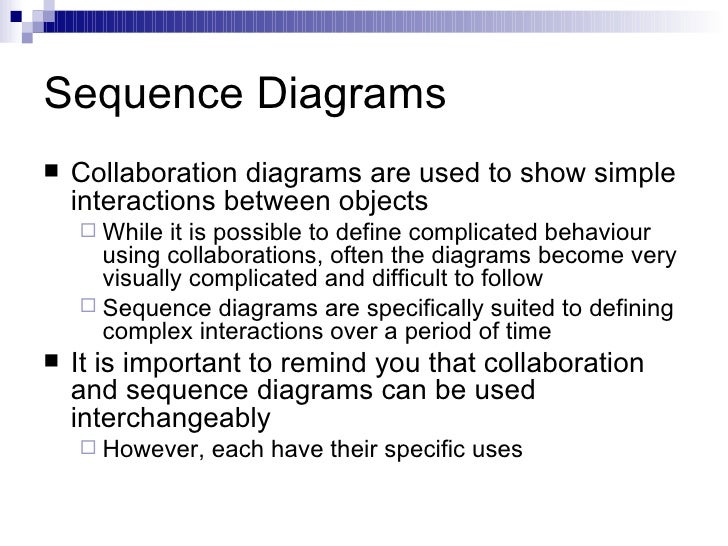 Sequence Diagrams

■ Collaboration diagrams are used to show simple interactions between objects

□ While it is possible to define complicated behaviour using collaborations, often the diagrams become very visually complicated and difficult to follow

□ Sequence diagrams are specifically suited to defining complex interactions over a period of time

■ It is important to remind you that collaboration and sequence diagrams can be used interchangeably

□ However, each have their specific uses